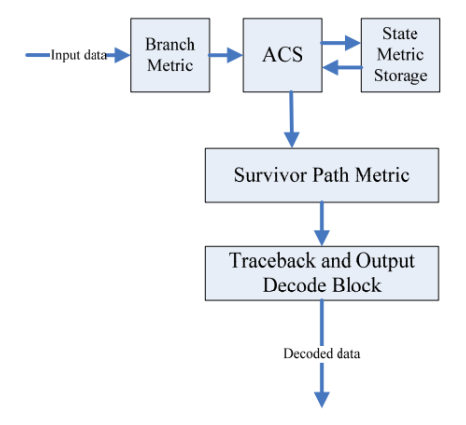 Input data
Branch Metric
ACS
State Metric Storage
Survivor Path Metric
Traceback and Output Decode Block
Decoded data